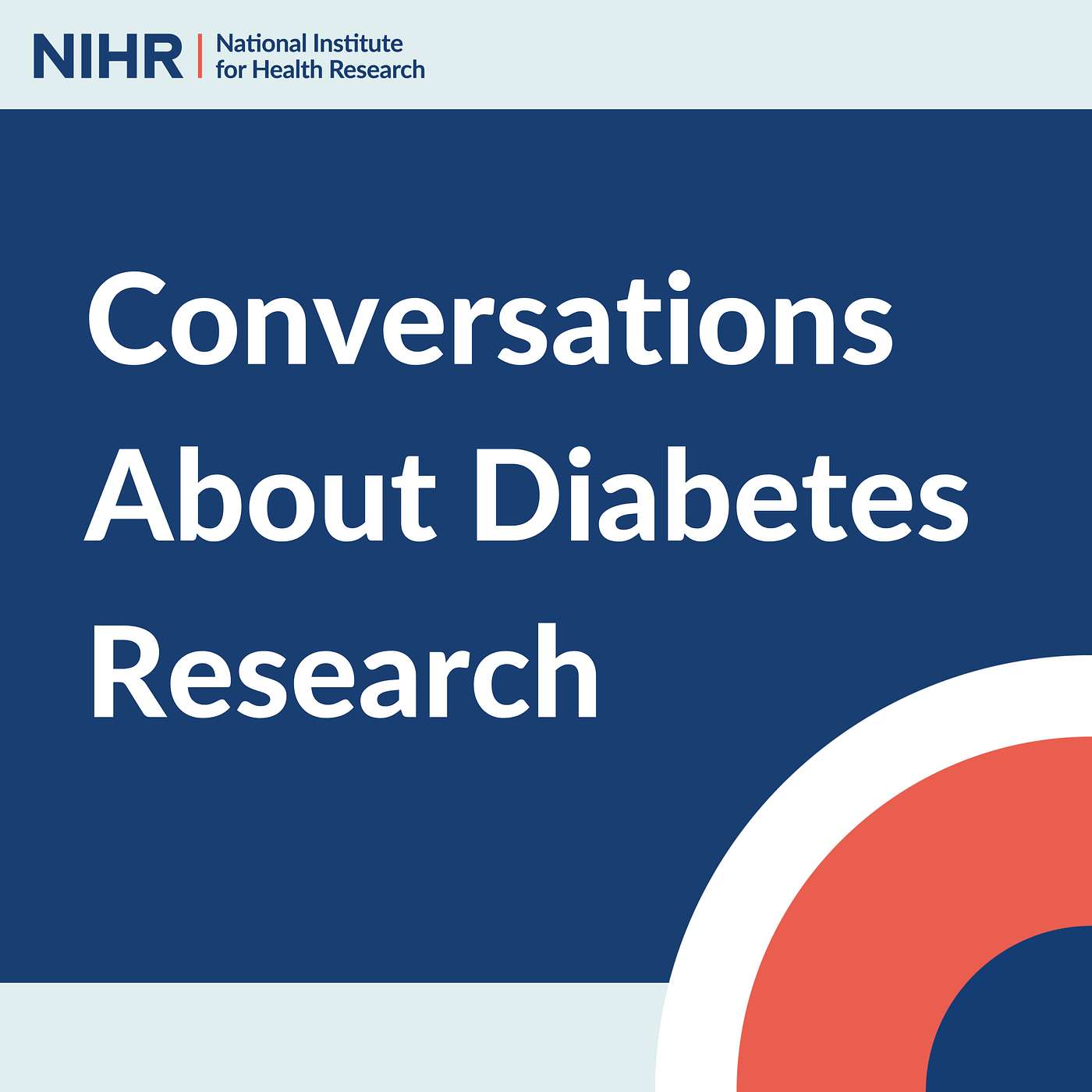 NIHR | National Institute for Health Research

Conversations About Diabetes Research